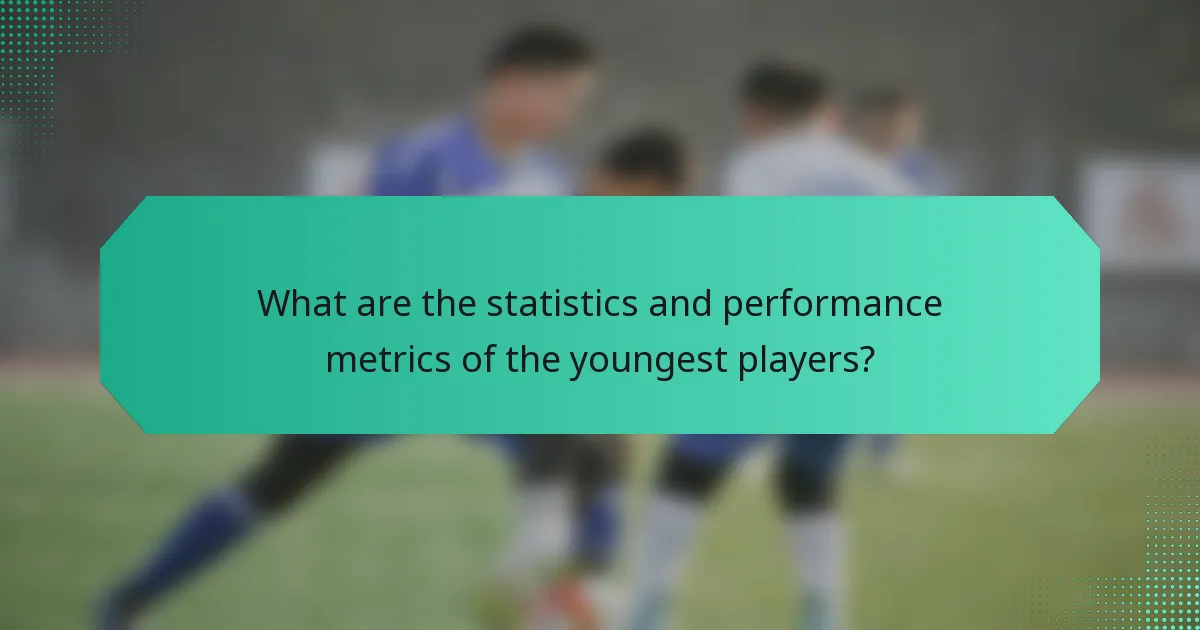 What are the statistics and performance metrics of the youngest players?